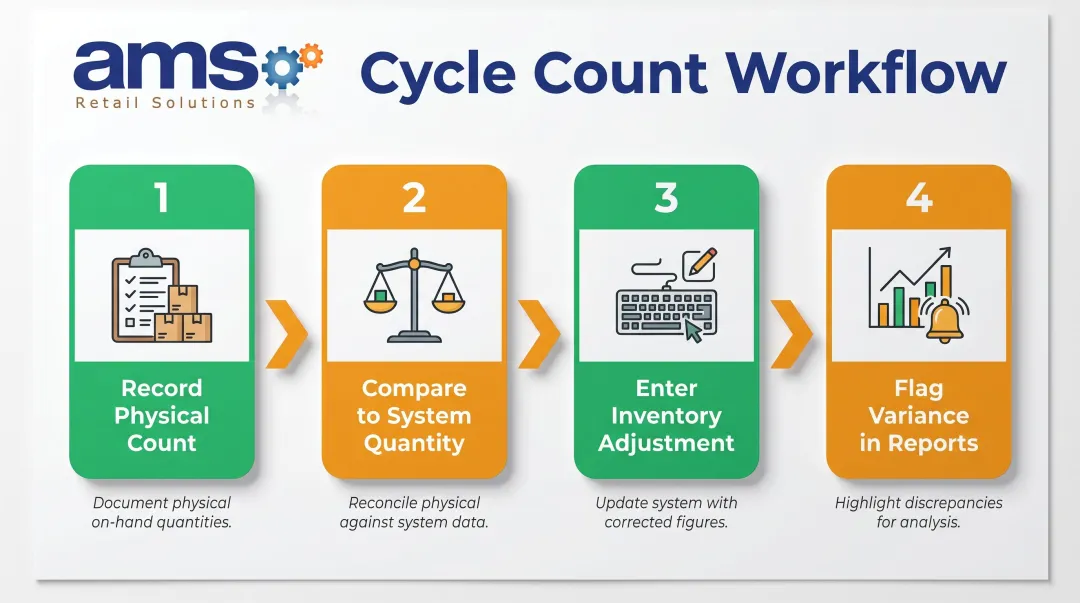 ams
Retail Solutions

Cycle Count Workflow

1
Record Physical Count
Document physical on-hand quantities.

2
Compare to System Quantity
Reconcile physical against system data.

3
Enter Inventory Adjustment
Update system with corrected figures.

4
Flag Variance in Reports
Highlight discrepancies for analysis.